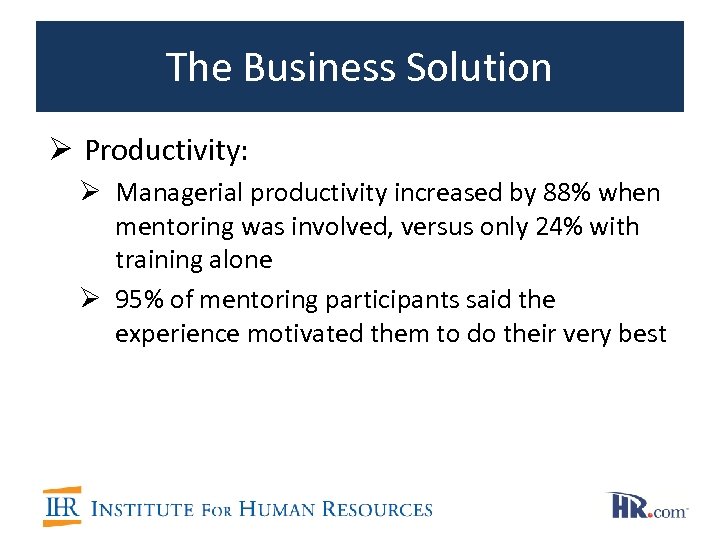 The Business Solution

➢ Productivity:

➢ Managerial productivity increased by 88% when mentoring was involved, versus only 24% with training alone

➢ 95% of mentoring participants said the experience motivated them to do their very best

IHR INSTITUTE FOR HUMAN RESOURCES

HR.com